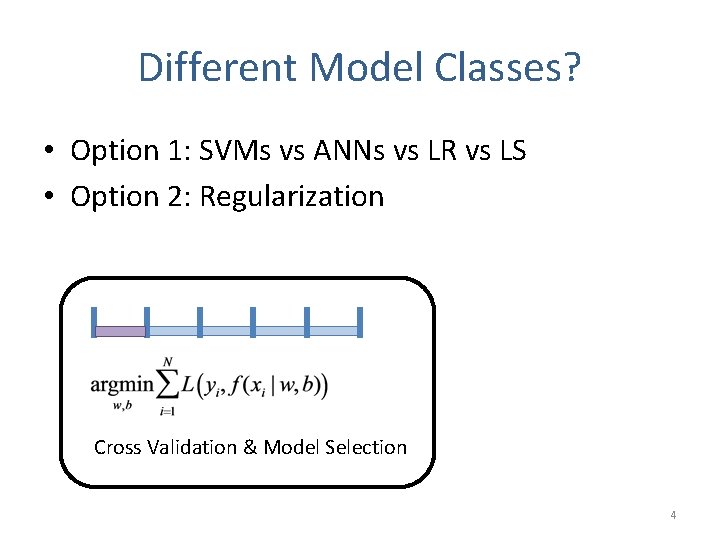 Different Model Classes?

• Option 1: SVMs vs ANNs vs LR vs LS
• Option 2: Regularization

$\underset{w,b}{\operatorname{argmin}} \sum_{i=1}^{N} L\left(y_i, f(x_i \mid w, b)\right)$

Cross Validation & Model Selection

4